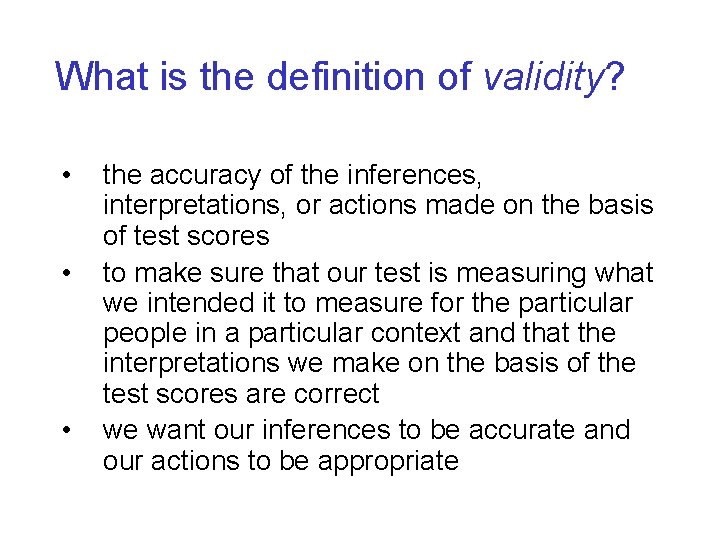 What is the definition of validity?

• the accuracy of the inferences, interpretations, or actions made on the basis of test scores
• to make sure that our test is measuring what we intended it to measure for the particular people in a particular context and that the interpretations we make on the basis of the test scores are correct
• we want our inferences to be accurate and our actions to be appropriate